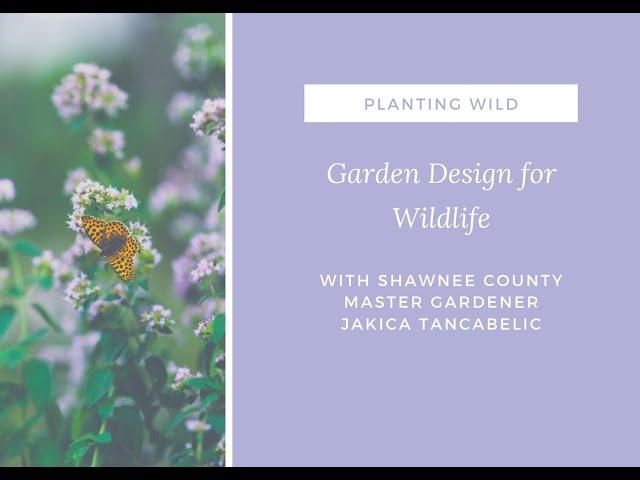 PLANTING WILD

Garden Design for Wildlife

WITH SHAWNEE COUNTY MASTER GARDENER JAKICA TANCABELIC